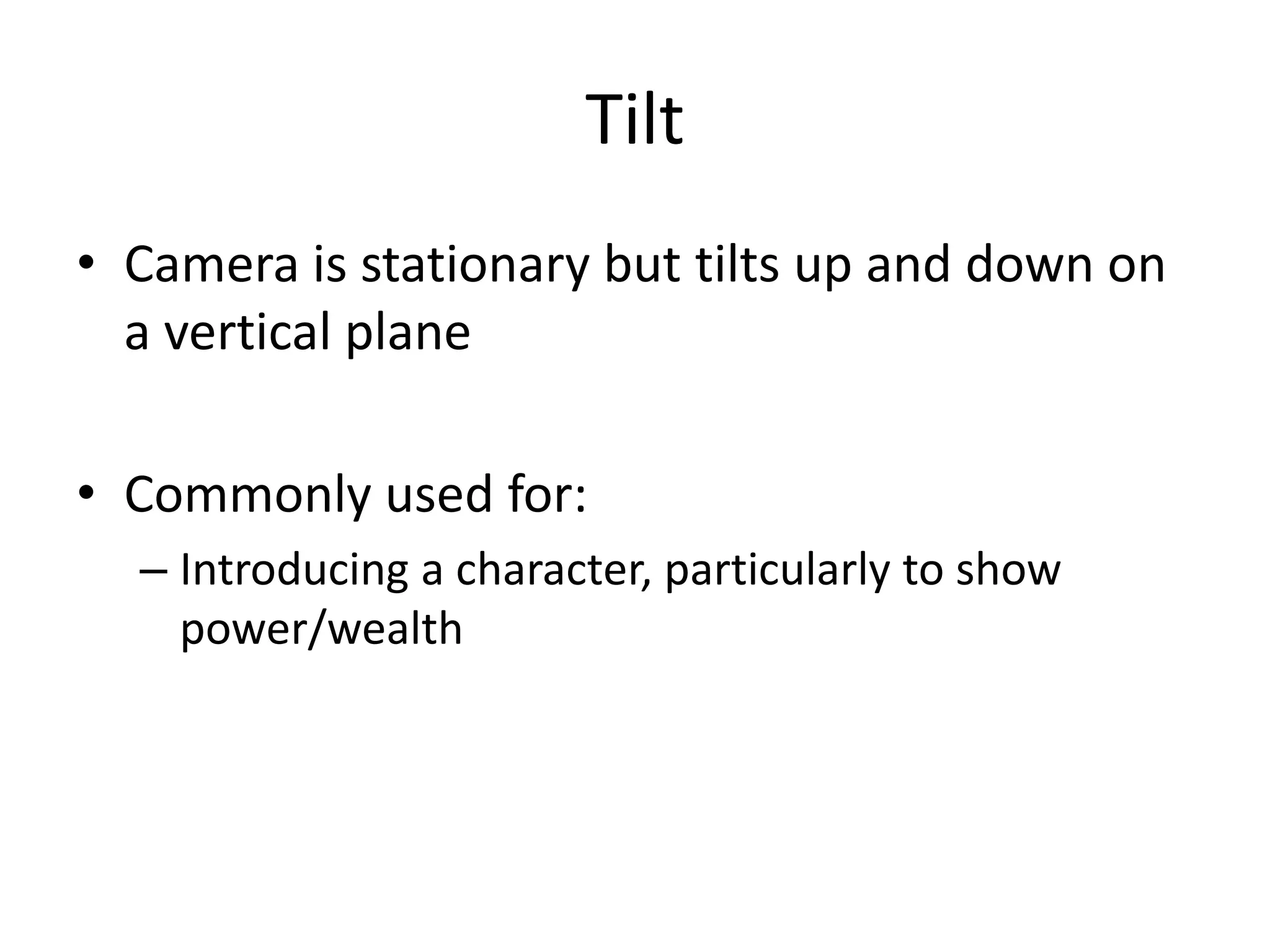 Tilt

• Camera is stationary but tilts up and down on a vertical plane

• Commonly used for:
– Introducing a character, particularly to show power/wealth